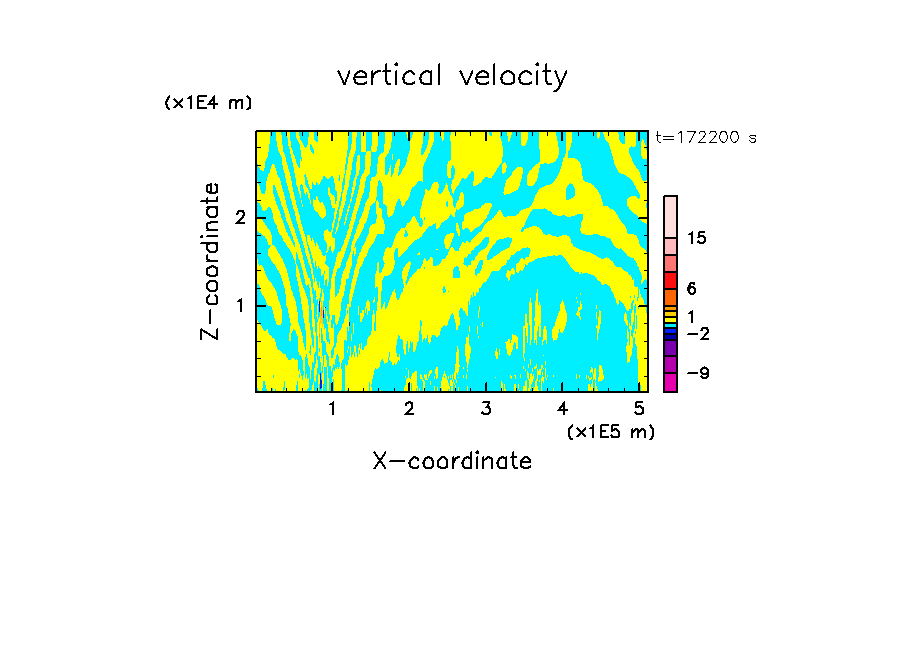 vertical velocity

(x1E4 m)

t=172200 s

Z-coordinate

2

1

15

6

1

−2

−9

1 2 3 4 5

(x1E5 m)

X-coordinate